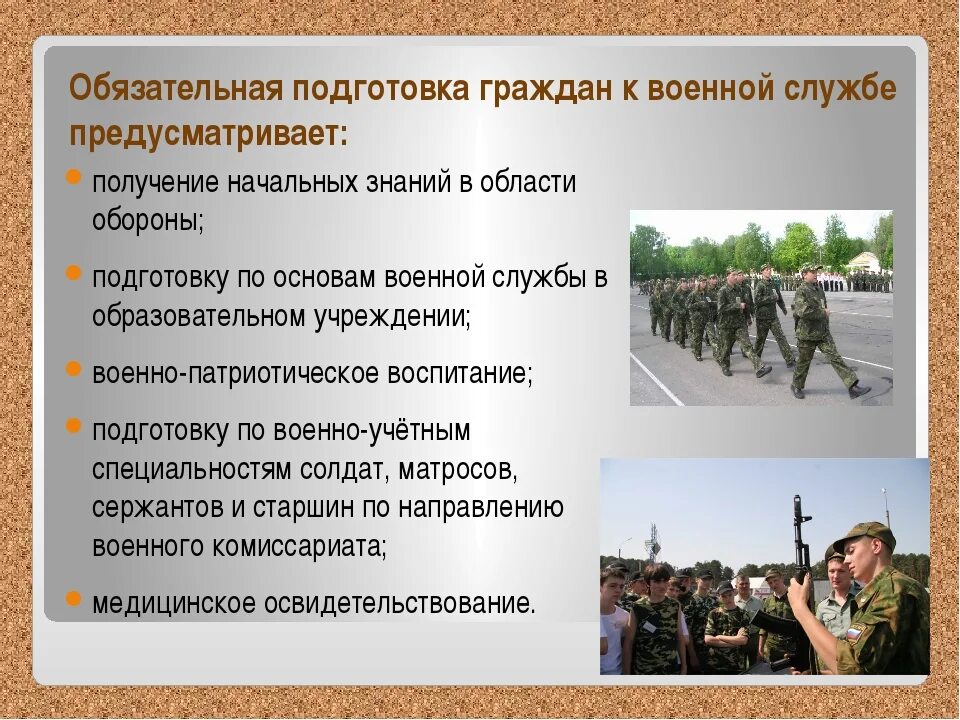 Обязательная подготовка граждан к военной службе предусматривает:

получение начальных знаний в области обороны;

подготовку по основам военной службы в образовательном учреждении;

военно-патриотическое воспитание;

подготовку по военно-учётным специальностям солдат, матросов, сержантов и старшин по направлению военного комиссариата;

медицинское освидетельствование.